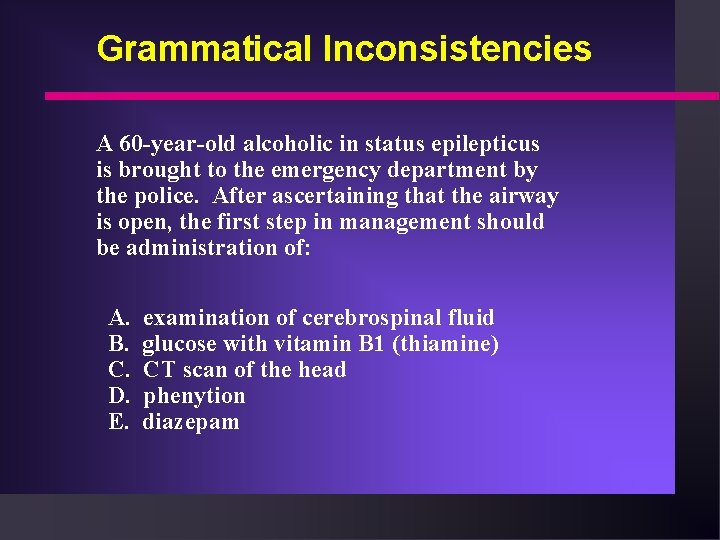 Grammatical Inconsistencies

A 60-year-old alcoholic in status epilepticus is brought to the emergency department by the police. After ascertaining that the airway is open, the first step in management should be administration of:

A. examination of cerebrospinal fluid
B. glucose with vitamin B1 (thiamine)
C. CT scan of the head
D. phenytion
E. diazepam